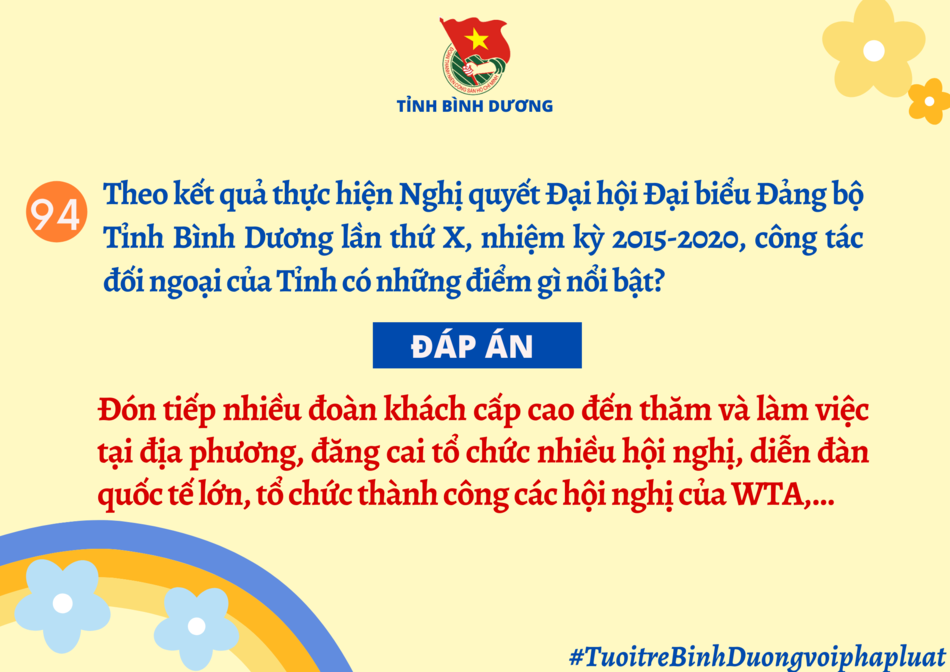 TỈNH BÌNH DƯƠNG

94 Theo kết quả thực hiện Nghị quyết Đại hội Đại biểu Đảng bộ Tỉnh Bình Dương lần thứ X, nhiệm kỳ 2015-2020, công tác đối ngoại của Tỉnh có những điểm gì nổi bật?

ĐÁP ÁN

Đón tiếp nhiều đoàn khách cấp cao đến thăm và làm việc tại địa phương, đăng cai tổ chức nhiều hội nghị, diễn đàn quốc tế lớn, tổ chức thành công các hội nghị của WTA,...

#TuoitreBinhDuongvoiphapluat